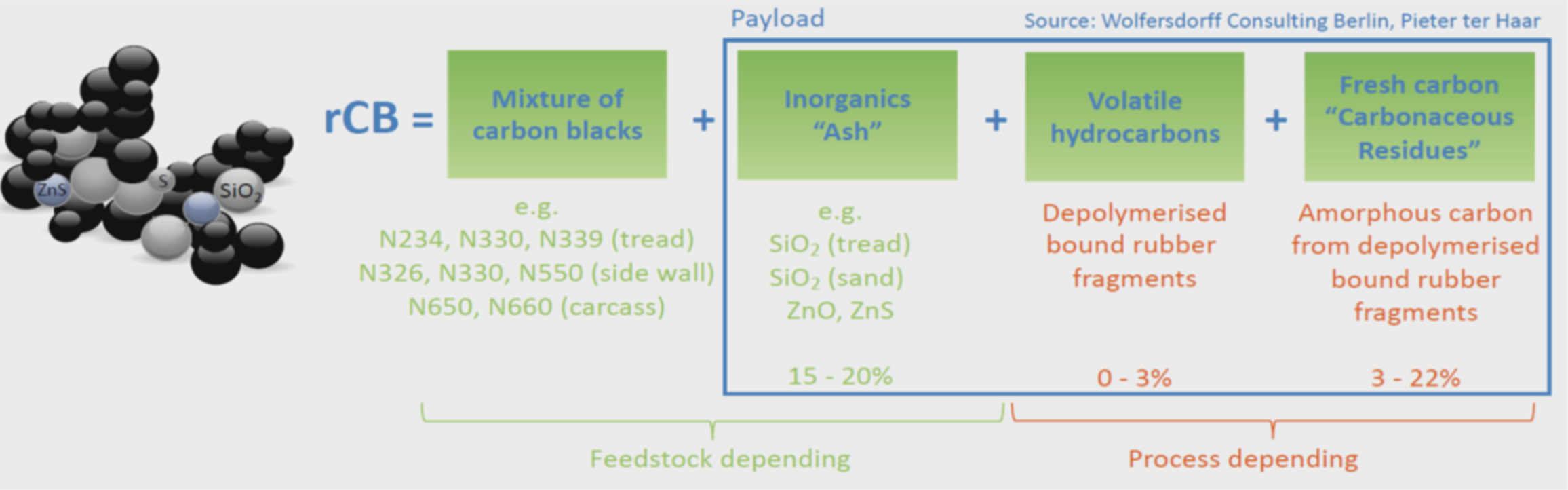 Payload

Source: Wolfersdorff Consulting Berlin, Pieter ter Haar

ZnS S $SiO_2$

rCB = Mixture of carbon blacks + Inorganics "Ash" + Volatile hydrocarbons + Fresh carbon "Carbonaceous Residues"

e.g.
N234, N330, N339 (tread)
N326, N330, N550 (side wall)
N650, N660 (carcass)

e.g.
$SiO_2$ (tread)
$SiO_2$ (sand)
ZnO, ZnS

15 - 20%

Depolymerised bound rubber fragments

0 - 3%

Amorphous carbon from depolymerised bound rubber fragments

3 - 22%

Feedstock depending

Process depending